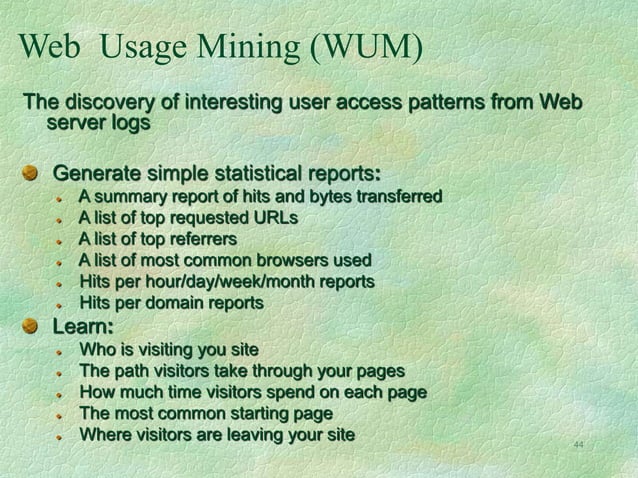 Web Usage Mining (WUM)

The discovery of interesting user access patterns from Web server logs

Generate simple statistical reports:
- A summary report of hits and bytes transferred
- A list of top requested URLs
- A list of top referrers
- A list of most common browsers used
- Hits per hour/day/week/month reports
- Hits per domain reports

Learn:
- Who is visiting you site
- The path visitors take through your pages
- How much time visitors spend on each page
- The most common starting page
- Where visitors are leaving your site

44